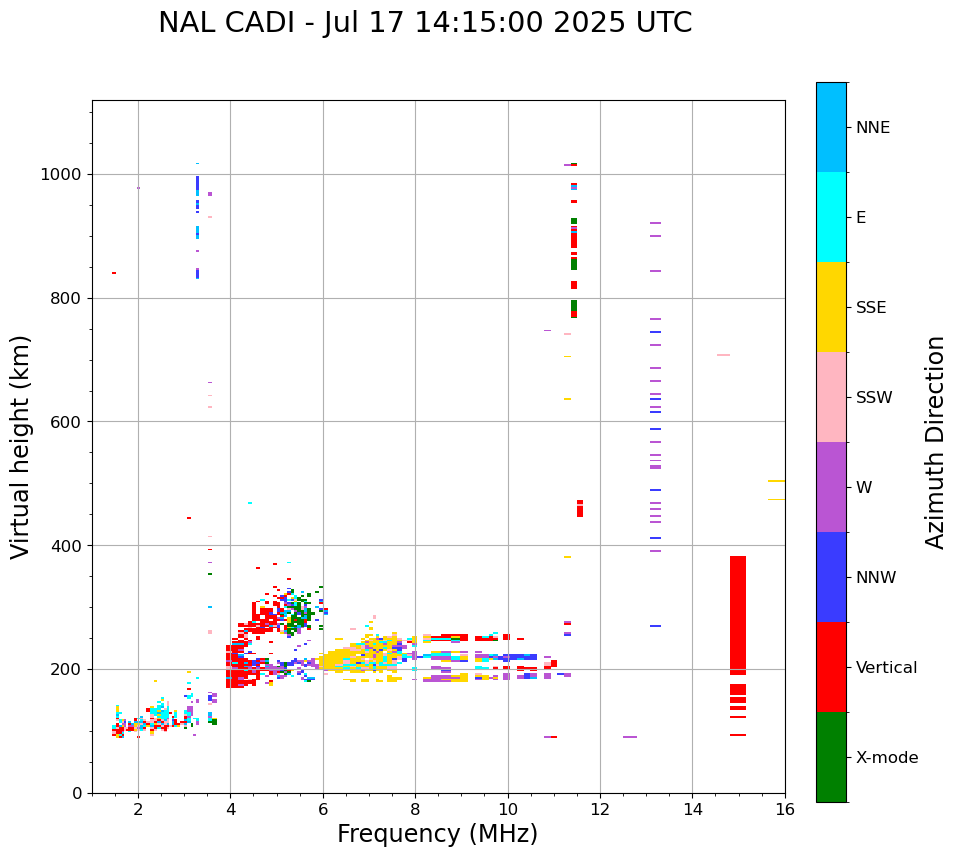 NAL CADI - Jul 17 14:15:00 2025 UTC

Virtual height (km)

1000
800
600
400
200
0

2
4
6
8
10
12
14
16

Frequency (MHz)

NNE
E
SSE
SSW
W
NNW
Vertical
X-mode

Azimuth Direction